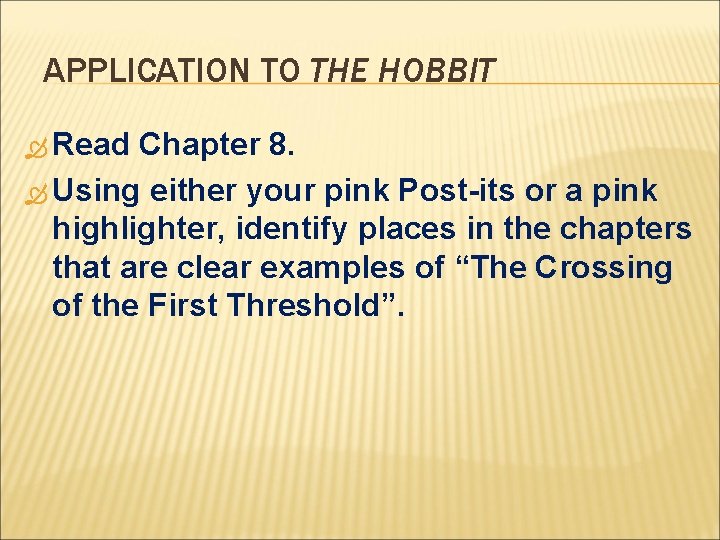 APPLICATION TO THE HOBBIT

Read Chapter 8.

Using either your pink Post-its or a pink highlighter, identify places in the chapters that are clear examples of “The Crossing of the First Threshold”.